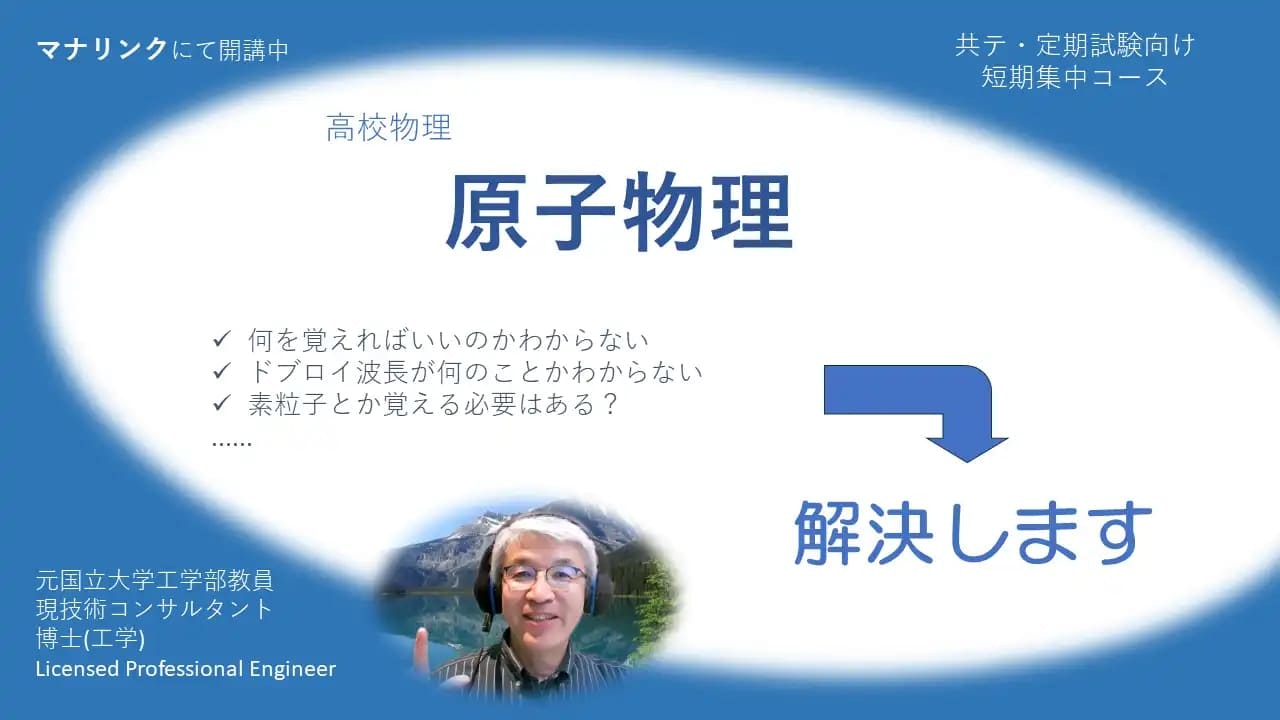 マナリンクにて開講中

共テ・定期試験向け
短期集中コース

高校物理

原子物理

✓ 何を覚えればいいのかわからない
✓ ドブロイ波長が何のことかわからない
✓ 素粒子とか覚える必要はある？
……

解決します

元国立大学工学部教員
現技術コンサルタント
博士(工学)
Licensed Professional Engineer